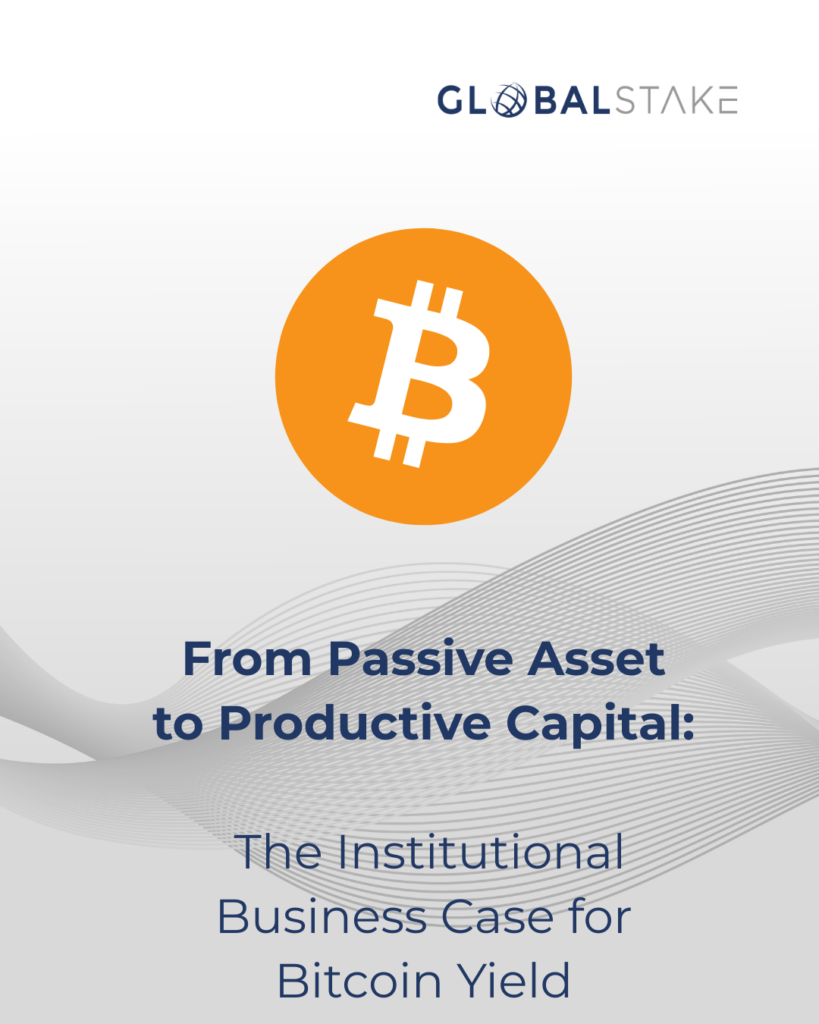 GLOBALSTAKE

From Passive Asset to Productive Capital:

The Institutional Business Case for Bitcoin Yield